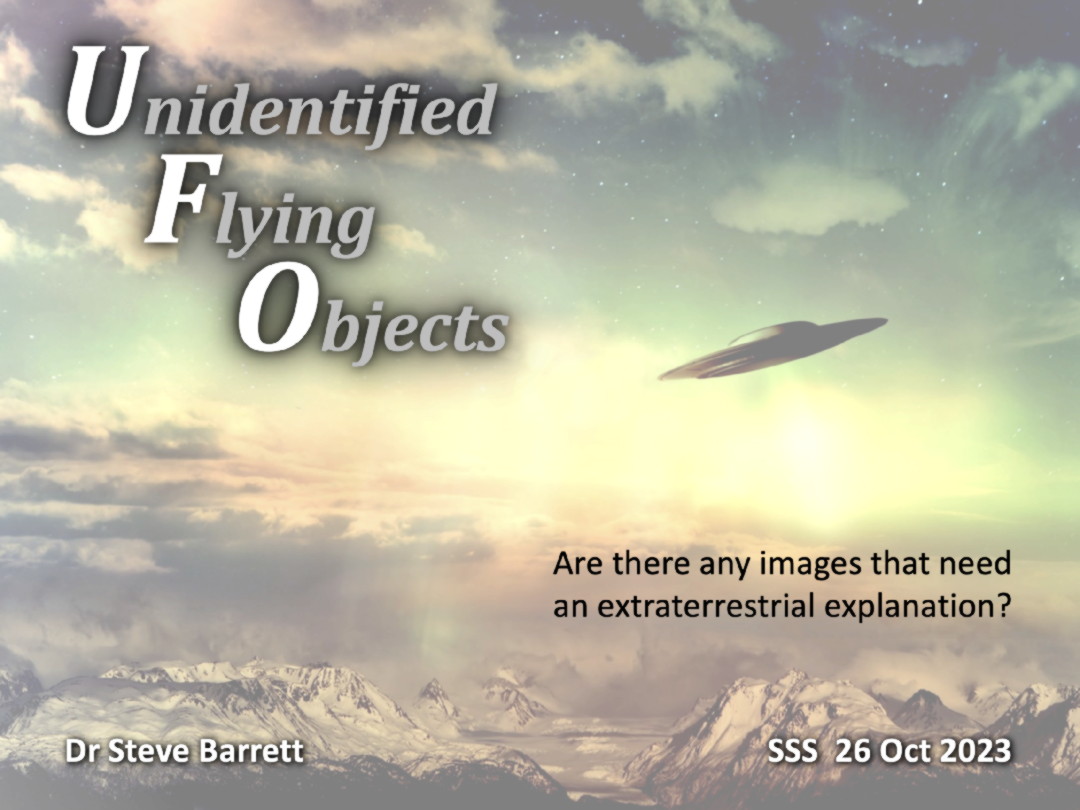 Unidentified
Flying
Objects

Are there any images that need an extraterrestrial explanation?

Dr Steve Barrett

SSS 26 Oct 2023